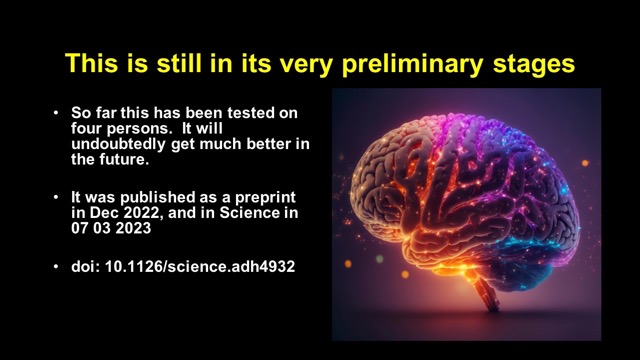 This is still in its very preliminary stages

• So far this has been tested on four persons. It will undoubtedly get much better in the future.

• It was published as a preprint in Dec 2022, and in Science in 07 03 2023

• doi: 10.1126/science.adh4932